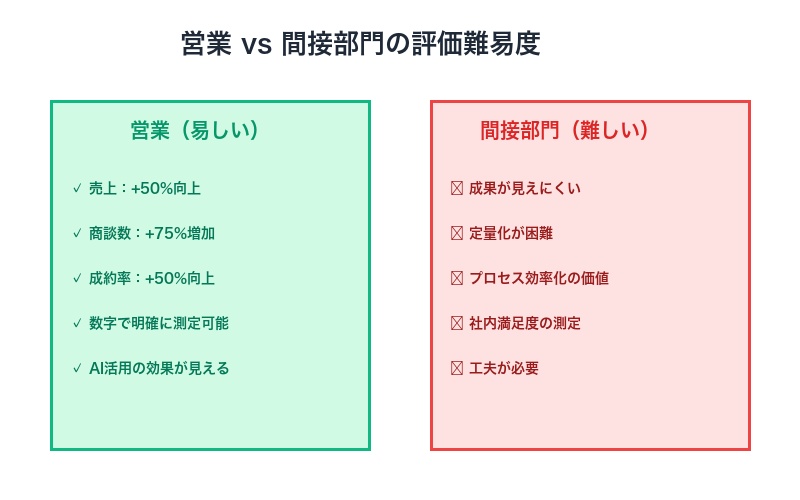 営業 vs 間接部門の評価難易度

営業（易しい）

✓ 売上：+50%向上

✓ 商談数：+75%増加

✓ 成約率：+50%向上

✓ 数字で明確に測定可能

✓ AI活用の効果が見える

間接部門（難しい）

☒ 成果が見えにくい

☒ 定量化が困難

☒ プロセス効率化の価値

☒ 社内満足度の測定

☒ 工夫が必要